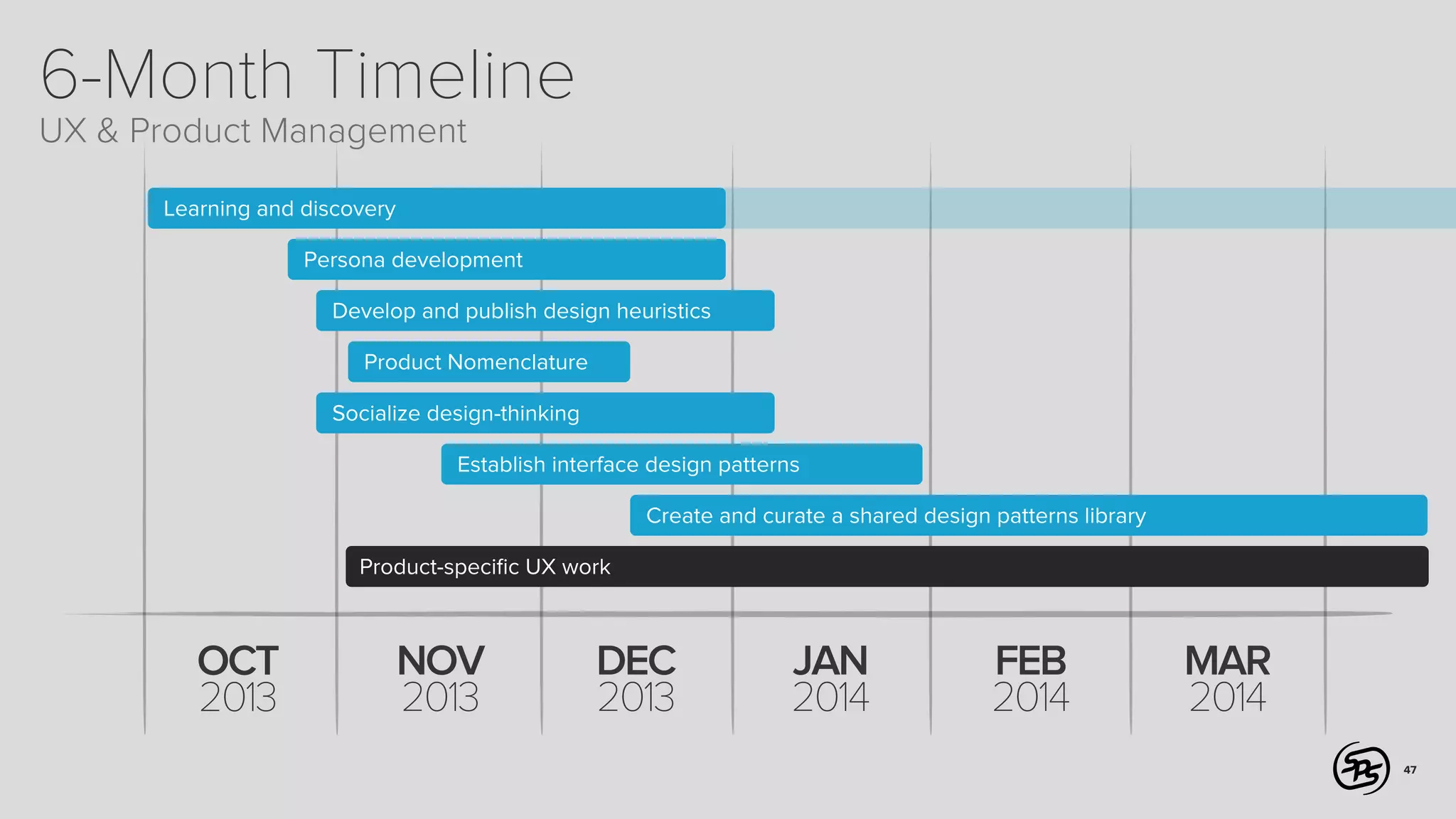 6-Month Timeline
UX & Product Management

Learning and discovery
Persona development
Develop and publish design heuristics
Product Nomenclature
Socialize design-thinking
Establish interface design patterns
Create and curate a shared design patterns library
Product-specific UX work

OCT 2013
NOV 2013
DEC 2013
JAN 2014
FEB 2014
MAR 2014

SPS

47